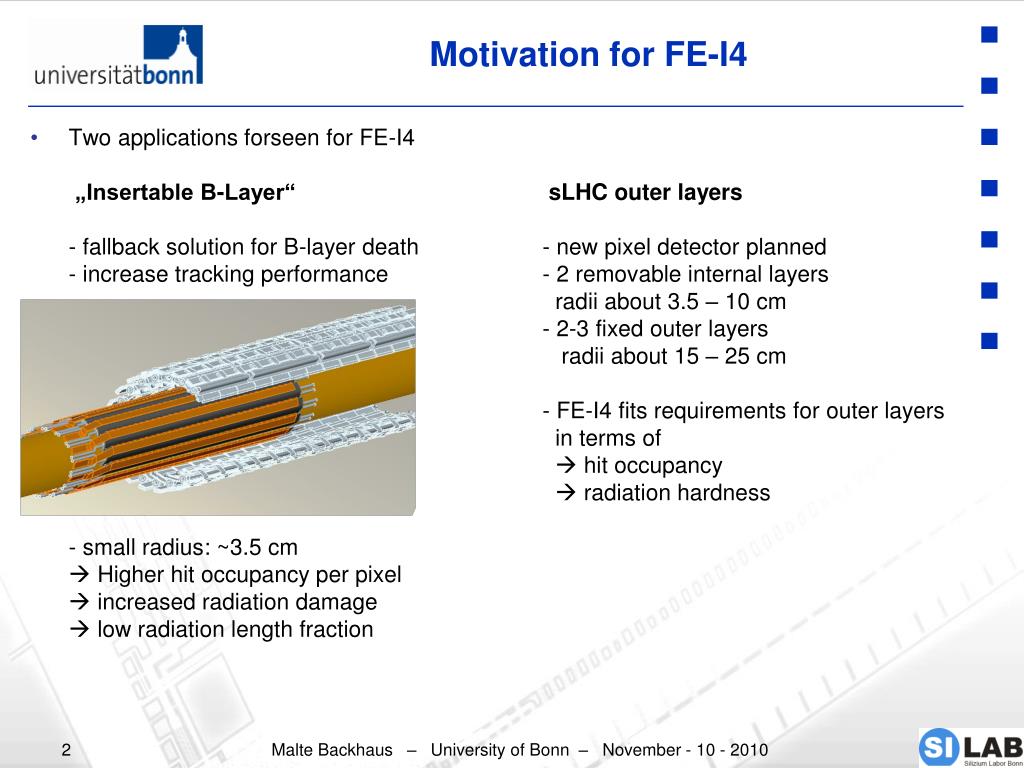 universitätbonn

Motivation for FE-I4

• Two applications forseen for FE-I4

„Insertable B-Layer“

- fallback solution for B-layer death
- increase tracking performance

- small radius: ~3.5 cm
→ Higher hit occupancy per pixel
→ increased radiation damage
→ low radiation length fraction

sLHC outer layers

- new pixel detector planned
- 2 removable internal layers
radii about 3.5 – 10 cm
- 2-3 fixed outer layers
radii about 15 – 25 cm

- FE-I4 fits requirements for outer layers in terms of
→ hit occupancy
→ radiation hardness

2

Malte Backhaus – University of Bonn – November - 10 - 2010

SI LAB
Silizium Labor Bonn